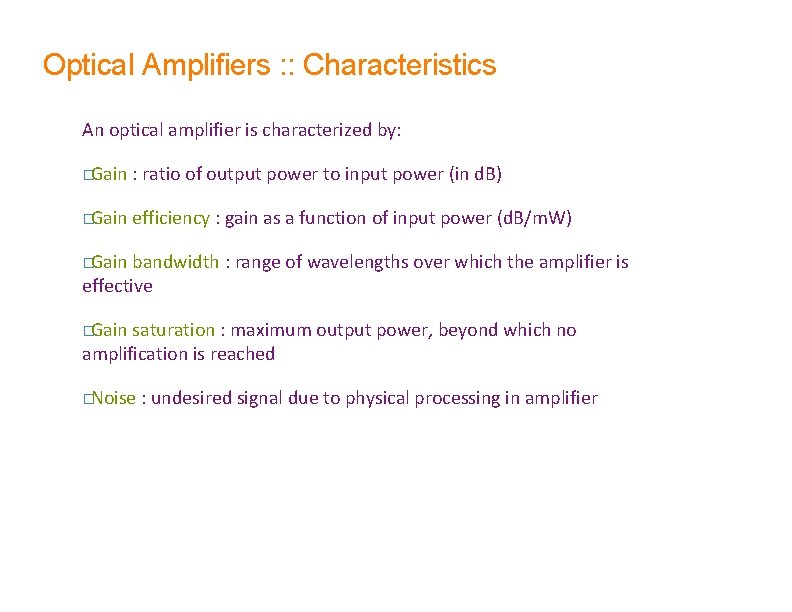 Optical Amplifiers :: Characteristics

An optical amplifier is characterized by:

□Gain : ratio of output power to input power (in dB)

□Gain efficiency : gain as a function of input power (dB/mW)

□Gain bandwidth : range of wavelengths over which the amplifier is effective

□Gain saturation : maximum output power, beyond which no amplification is reached

□Noise : undesired signal due to physical processing in amplifier